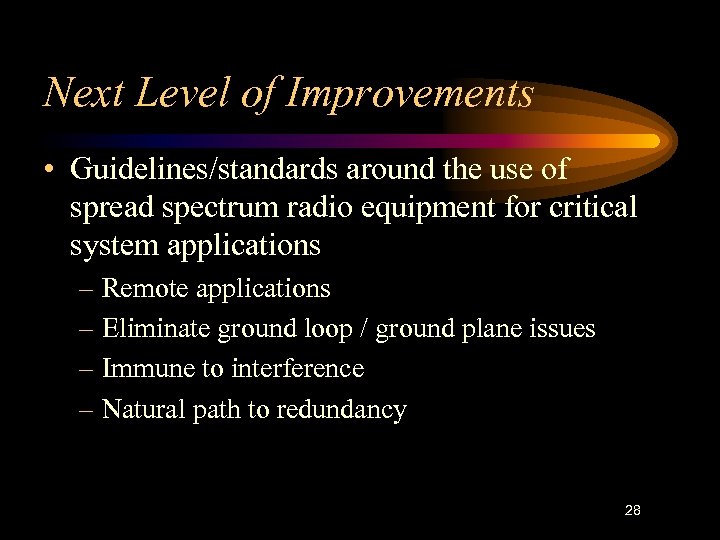 Next Level of Improvements

• Guidelines/standards around the use of spread spectrum radio equipment for critical system applications
– Remote applications
– Eliminate ground loop / ground plane issues
– Immune to interference
– Natural path to redundancy

28